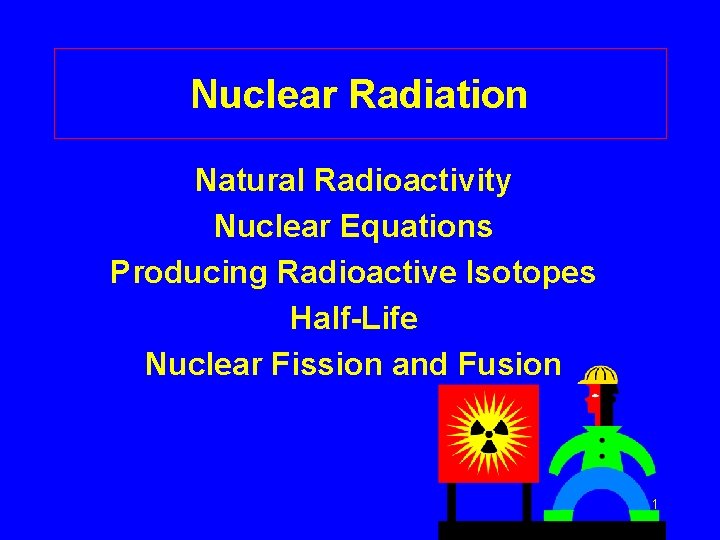 Nuclear Radiation

Natural Radioactivity
Nuclear Equations
Producing Radioactive Isotopes
Half-Life
Nuclear Fission and Fusion

1